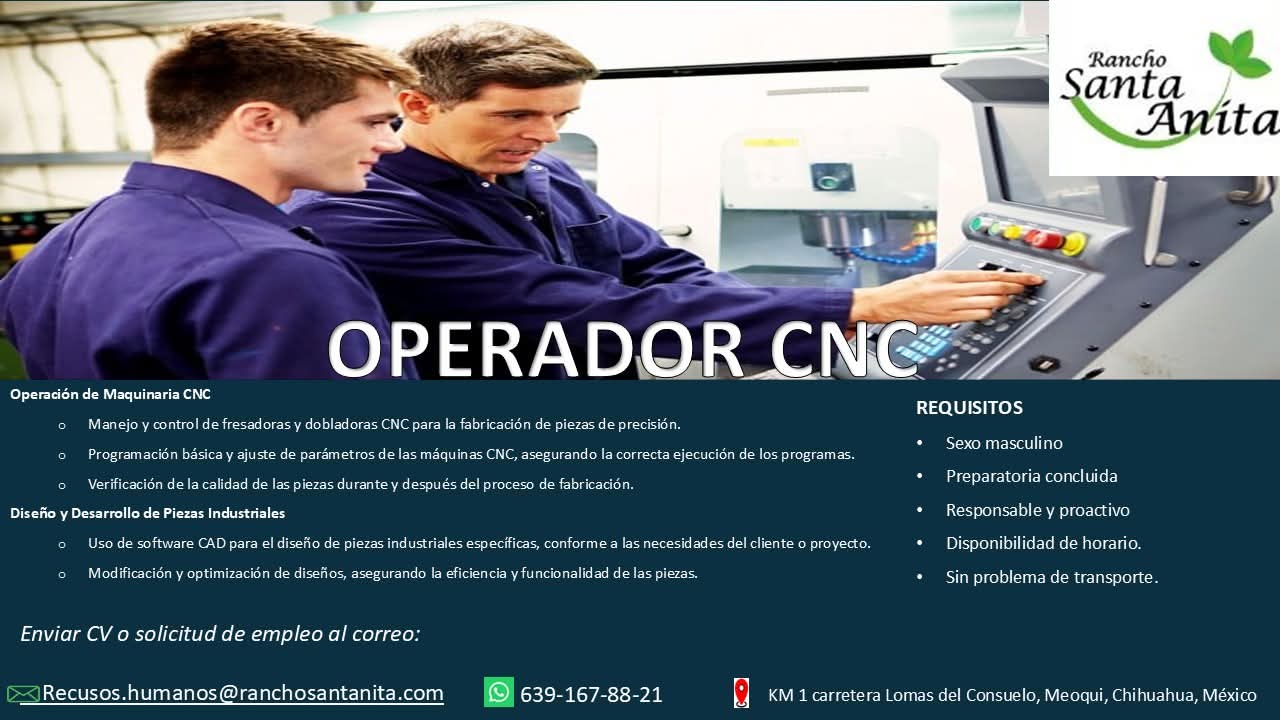 Rancho Santa Anita

OPERADOR CNC

Operación de Maquinaria CNC

o Manejo y control de fresadoras y dobladoras CNC para la fabricación de piezas de precisión.

o Programación básica y ajuste de parámetros de las máquinas CNC, asegurando la correcta ejecución de los programas.

o Verificación de la calidad de las piezas durante y después del proceso de fabricación.

Diseño y Desarrollo de Piezas Industriales

o Uso de software CAD para el diseño de piezas industriales específicas, conforme a las necesidades del cliente o proyecto.

o Modificación y optimización de diseños, asegurando la eficiencia y funcionalidad de las piezas.

REQUISITOS

• Sexo masculino
• Preparatoria concluida
• Responsable y proactivo
• Disponibilidad de horario.
• Sin problema de transporte.

Enviar CV o solicitud de empleo al correo:

Recusos.humanos@ranchosantanita.com

639-167-88-21

KM 1 carretera Lomas del Consuelo, Meoqui, Chihuahua, México